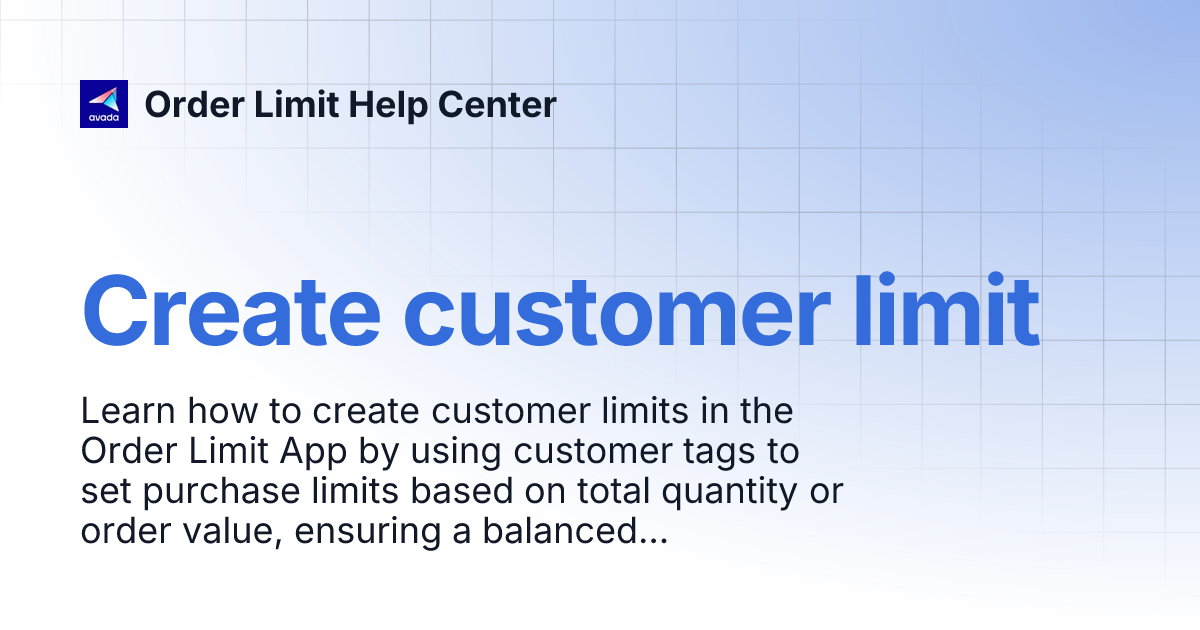 avada

Order Limit Help Center

Create customer limit

Learn how to create customer limits in the Order Limit App by using customer tags to set purchase limits based on total quantity or order value, ensuring a balanced...